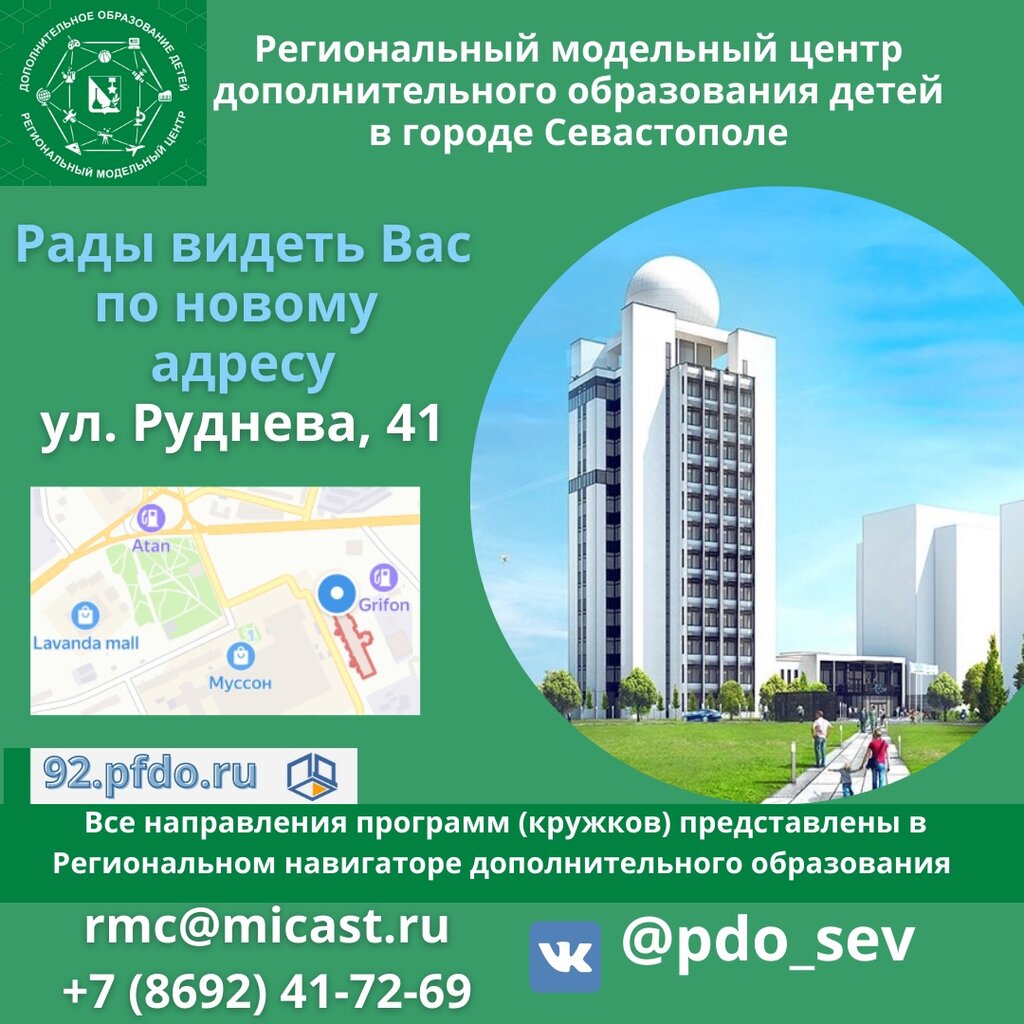 ДОПОЛНИТЕЛЬНОЕ ОБРАЗОВАНИЕ ДЕТЕЙ
РЕГИОНАЛЬНЫЙ МОДЕЛЬНЫЙ ЦЕНТР

Региональный модельный центр дополнительного образования детей в городе Севастополе

Рады видеть Вас по новому адресу
ул. Руднева, 41

Atan
Grifon
Lavanda mall
Муссон

92.pfdo.ru

Все направления программ (кружков) представлены в Региональном навигаторе дополнительного образования

rmc@micast.ru
+7 (8692) 41-72-69

@pdo_sev